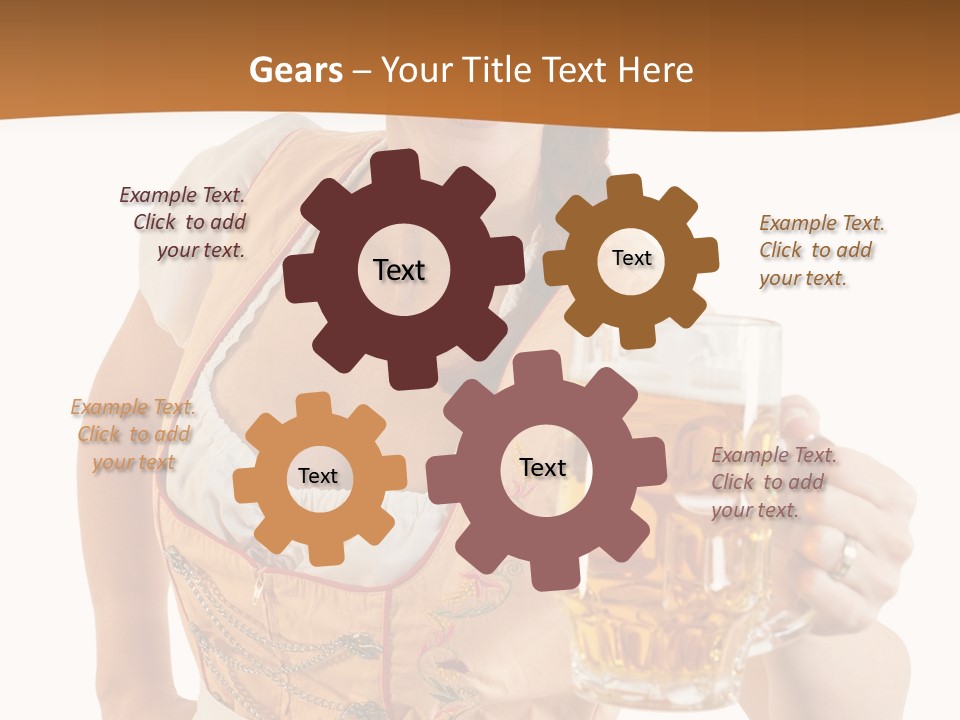 Gears – Your Title Text Here

Example Text. Click to add your text.

Text

Text

Example Text. Click to add your text.

Example Text. Click to add your text

Text

Text

Example Text. Click to add your text.